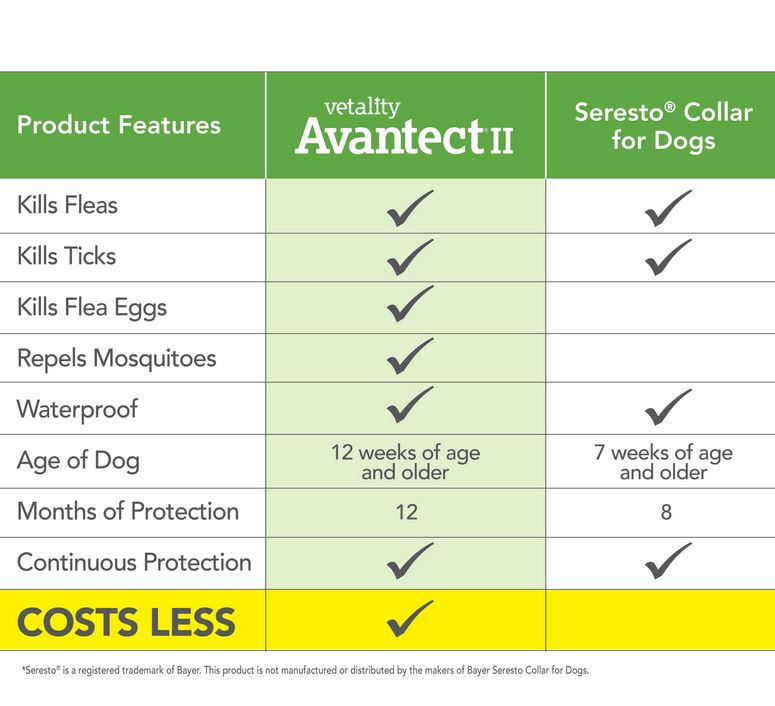 | Product Features | vetality Avantect II | Seresto® Collar for Dogs |
|---|---|---|
| Kills Fleas | ✓ | ✓ |
| Kills Ticks | ✓ | ✓ |
| Kills Flea Eggs | ✓ | |
| Repels Mosquitoes | ✓ | |
| Waterproof | ✓ | ✓ |
| Age of Dog | 12 weeks of age and older | 7 weeks of age and older |
| Months of Protection | 12 | 8 |
| Continuous Protection | ✓ | ✓ |
| COSTS LESS | ✓ | |

*Seresto® is a registered trademark of Bayer. This product is not manufactured or distributed by the makers of Bayer Seresto Collar for Dogs.